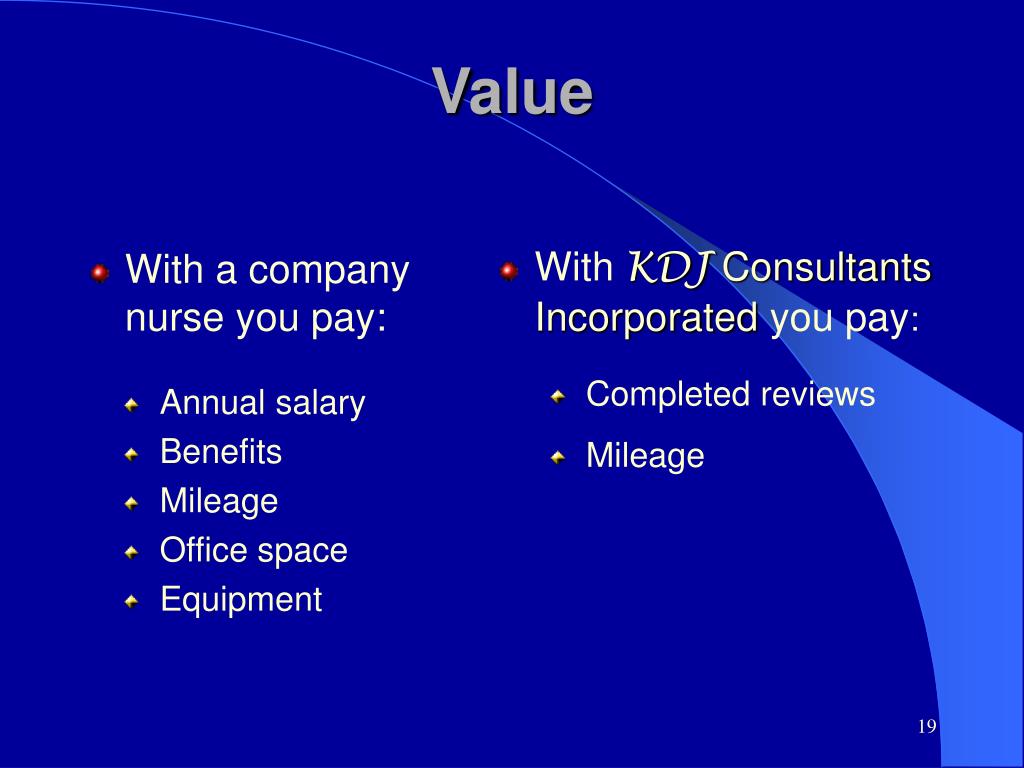 Value

With a company nurse you pay:

Annual salary
Benefits
Mileage
Office space
Equipment

With KDJ Consultants Incorporated you pay:

Completed reviews
Mileage

19